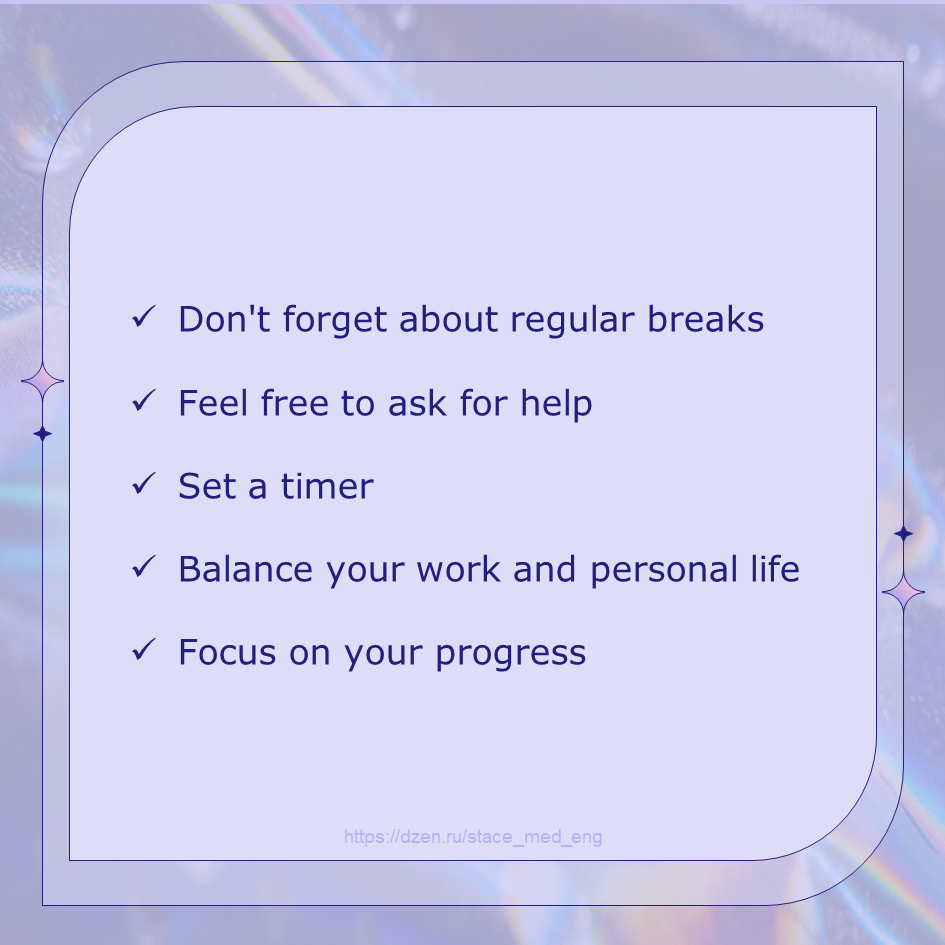 ✓ Don't forget about regular breaks

✓ Feel free to ask for help

✓ Set a timer

✓ Balance your work and personal life

✓ Focus on your progress

https://dzen.ru/stace_med_eng